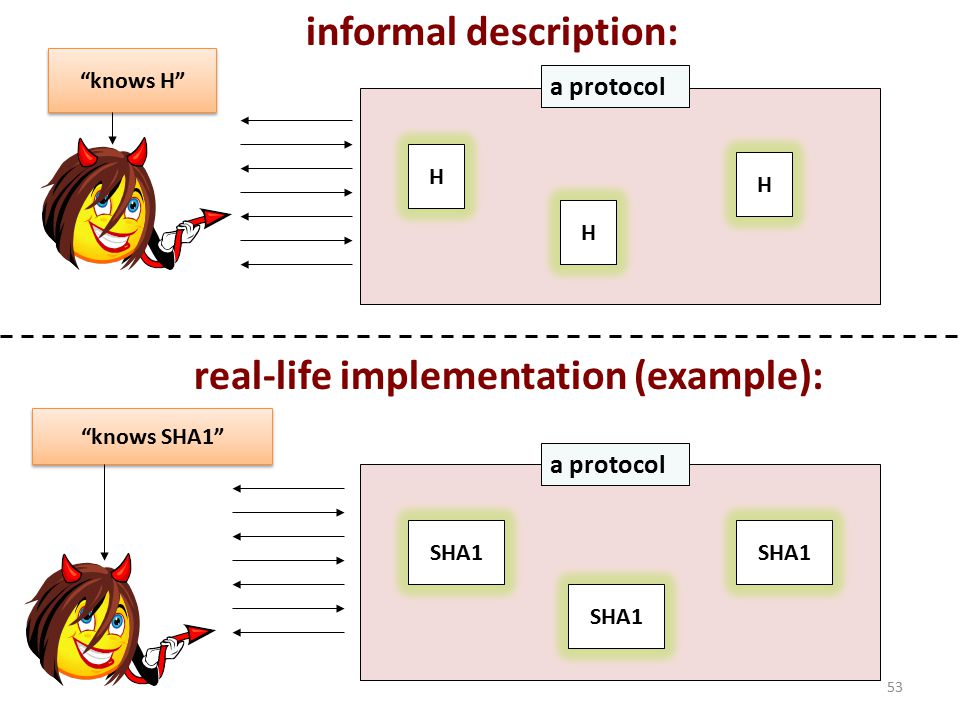 informal description:

“knows H”

a protocol

H

H

H

real-life implementation (example):

“knows SHA1”

a protocol

SHA1

SHA1

SHA1

53